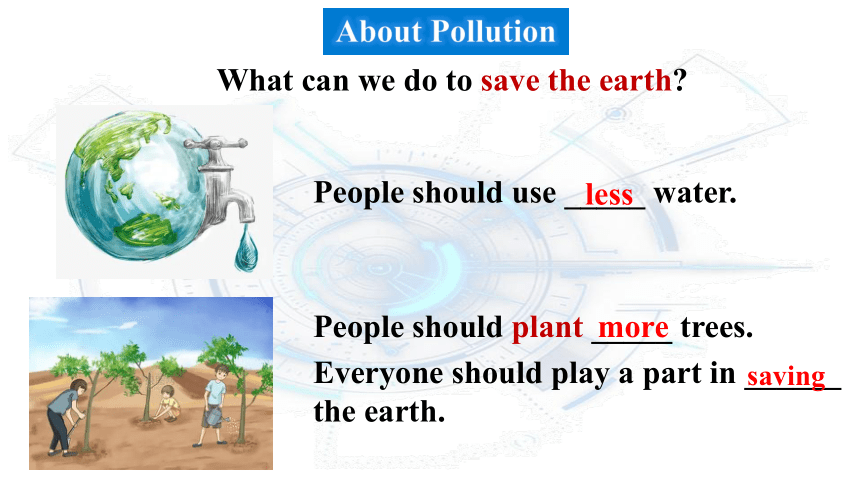 About Pollution

What can we do to save the earth?

People should use less water.

People should plant more trees.

Everyone should play a part in saving the earth.